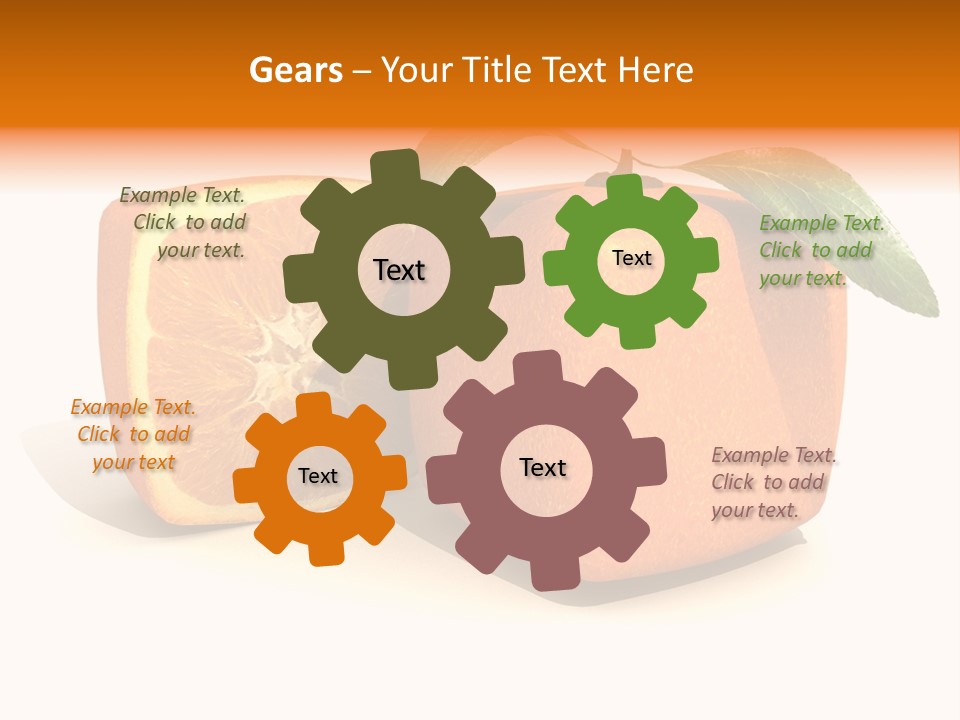 Gears – Your Title Text Here

Example Text. Click to add your text.

Text

Text

Example Text. Click to add your text.

Example Text. Click to add your text

Text

Text

Example Text. Click to add your text.